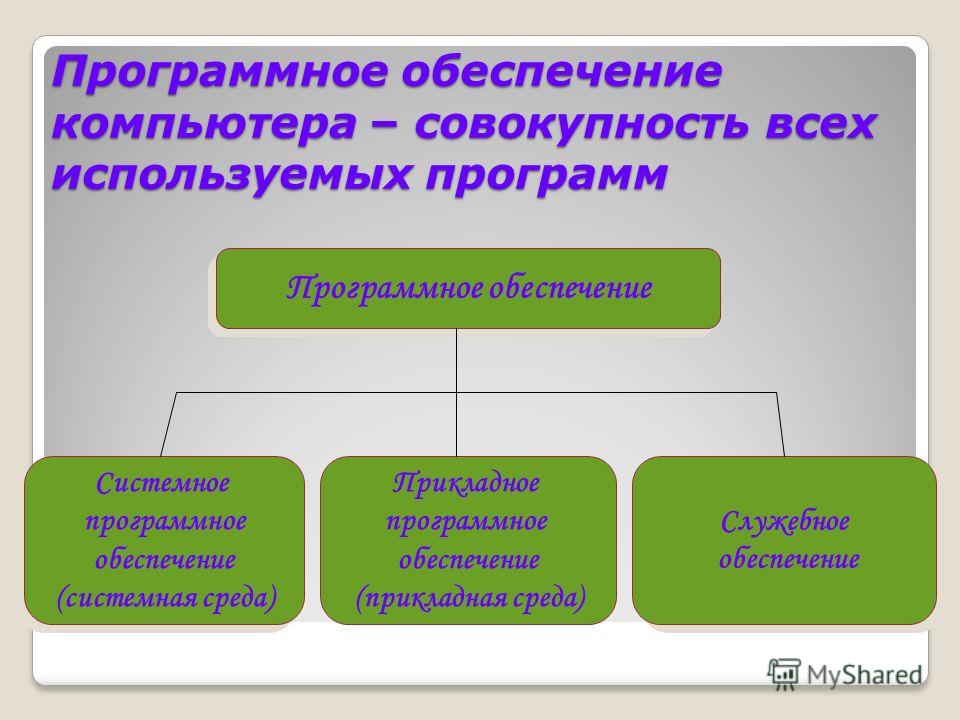 Программное обеспечение компьютера – совокупность всех используемых программ

Программное обеспечение

Системное программное обеспечение (системная среда)

Прикладное программное обеспечение (прикладная среда)

Служебное обеспечение

MyShared